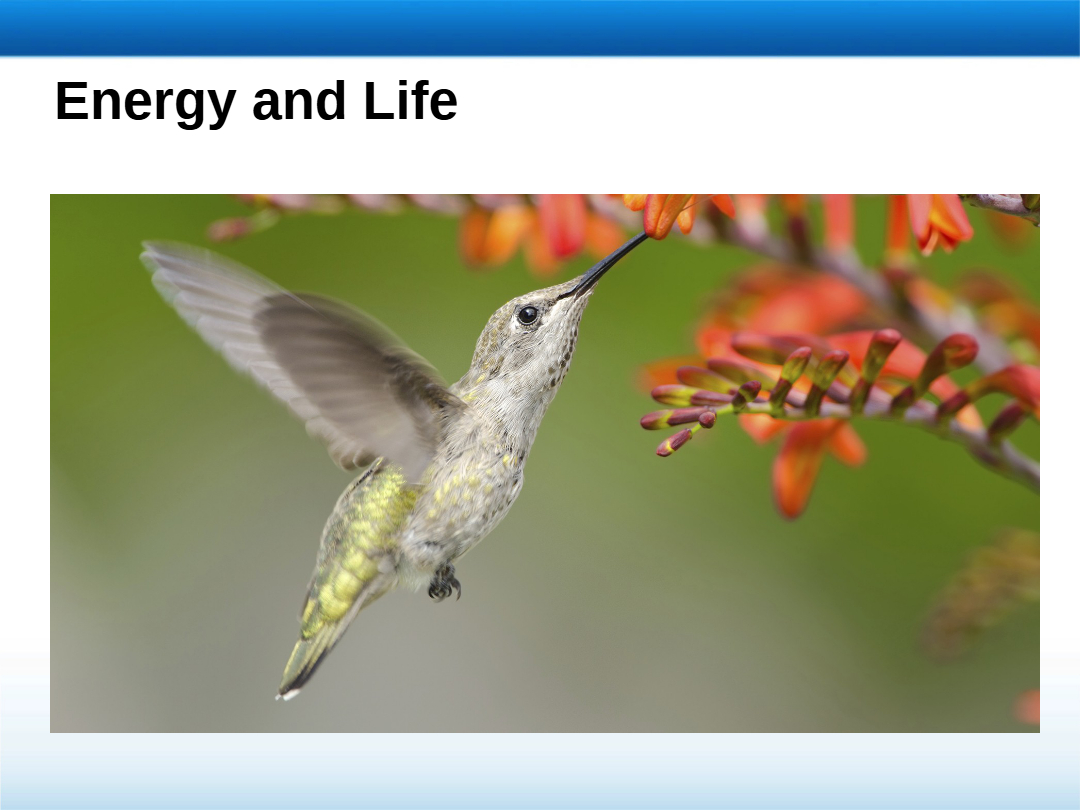 Energy and Life